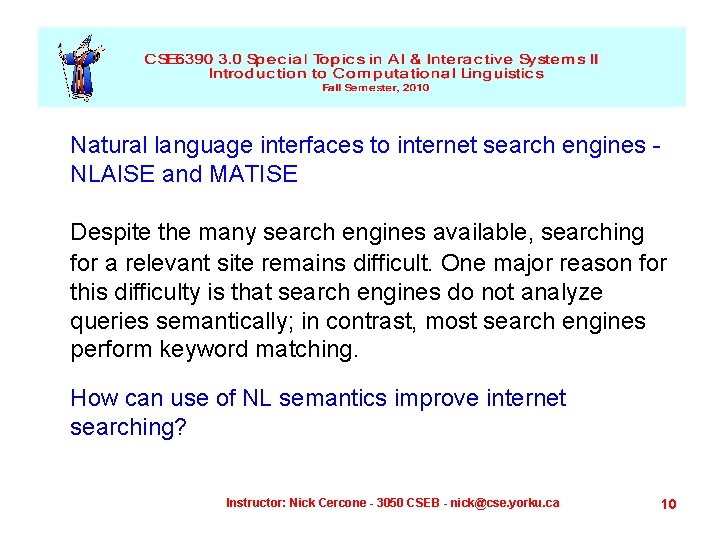 CSE6390 3.0 Special Topics in AI & Interactive Systems II
Introduction to Computational Linguistics
Fall Semester, 2010

Natural language interfaces to internet search engines - NLAISE and MATISE

Despite the many search engines available, searching for a relevant site remains difficult. One major reason for this difficulty is that search engines do not analyze queries semantically; in contrast, most search engines perform keyword matching.

How can use of NL semantics improve internet searching?

Instructor: Nick Cercone - 3050 CSEB - nick@cse.yorku.ca

10